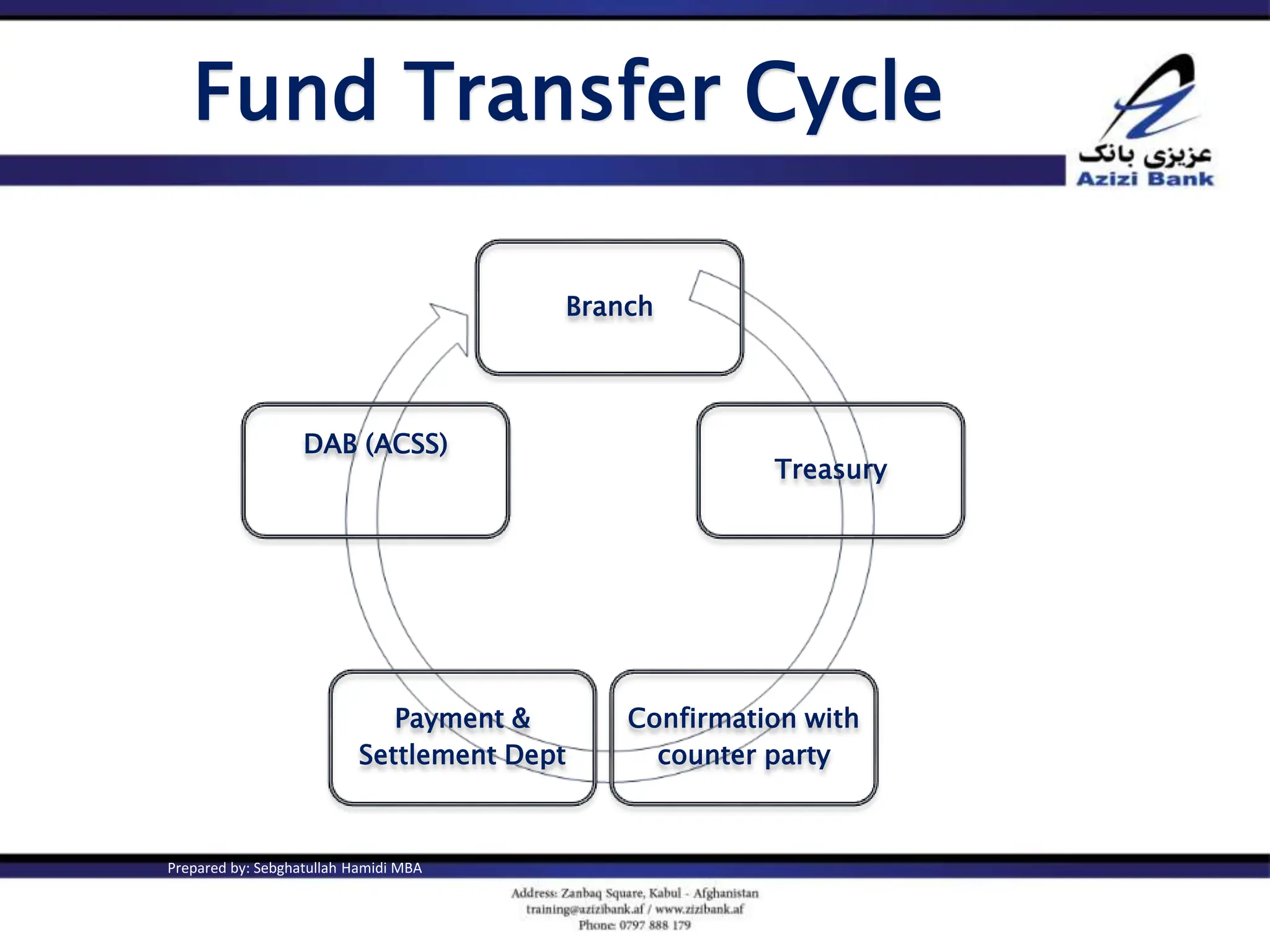 Fund Transfer Cycle

عزیزی بانک
Azizi Bank

Branch

Treasury

Confirmation with counter party

Payment & Settlement Dept

DAB (ACSS)

Prepared by: Sebghatullah Hamidi MBA

Address: Zanbaq Square, Kabul - Afghanistan
training@azizibank.af / www.zizibank.af
Phone: 0797 888 179